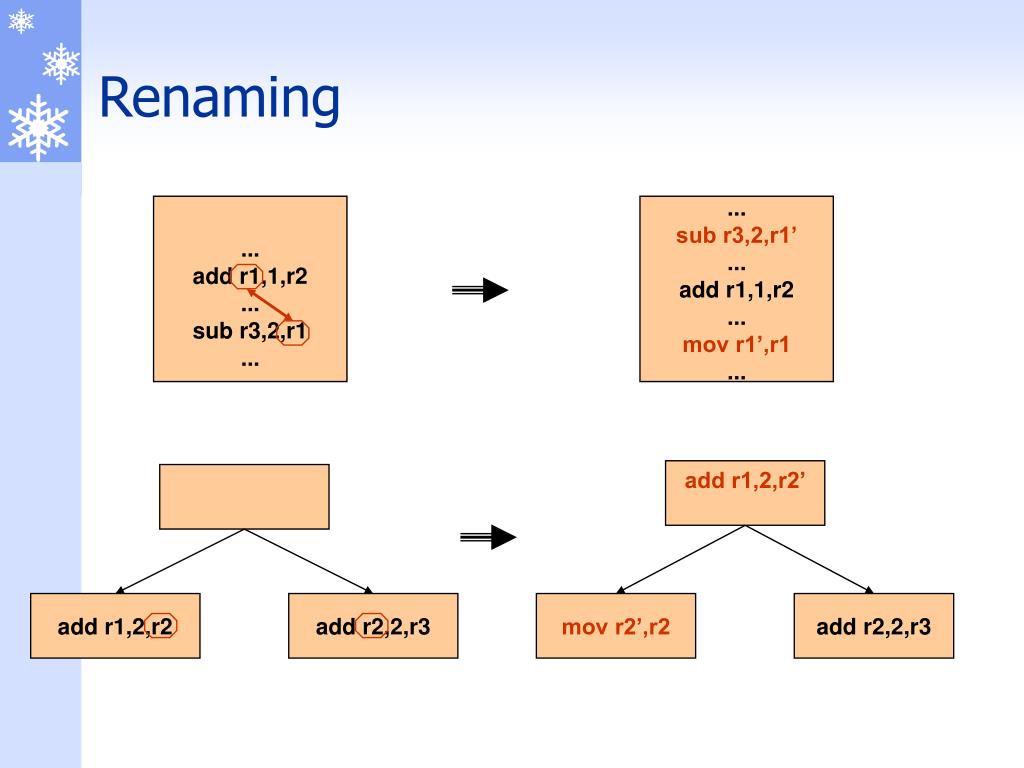 Renaming

...
add r1,1,r2
...
sub r3,2,r1
...

...
sub r3,2,r1’
...
add r1,1,r2
...
mov r1’,r1
...

add r1,2,r2

add r2,2,r3

add r1,2,r2’

mov r2’,r2

add r2,2,r3